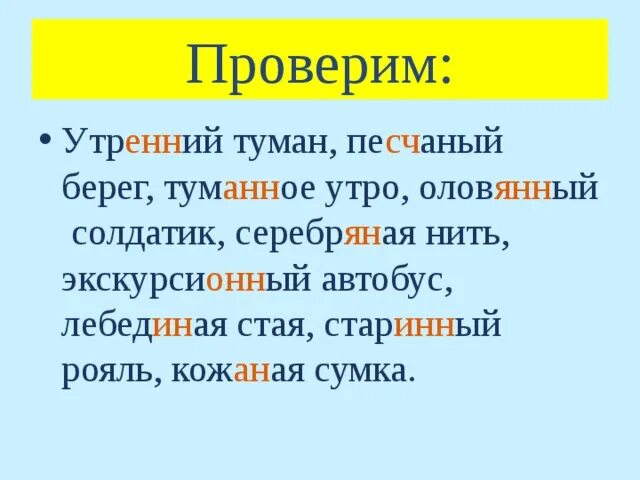 Проверим:

• Утренний туман, песчаный берег, туманное утро, оловянный солдатик, серебряная нить, экскурсионный автобус, лебединая стая, старинный рояль, кожаная сумка.